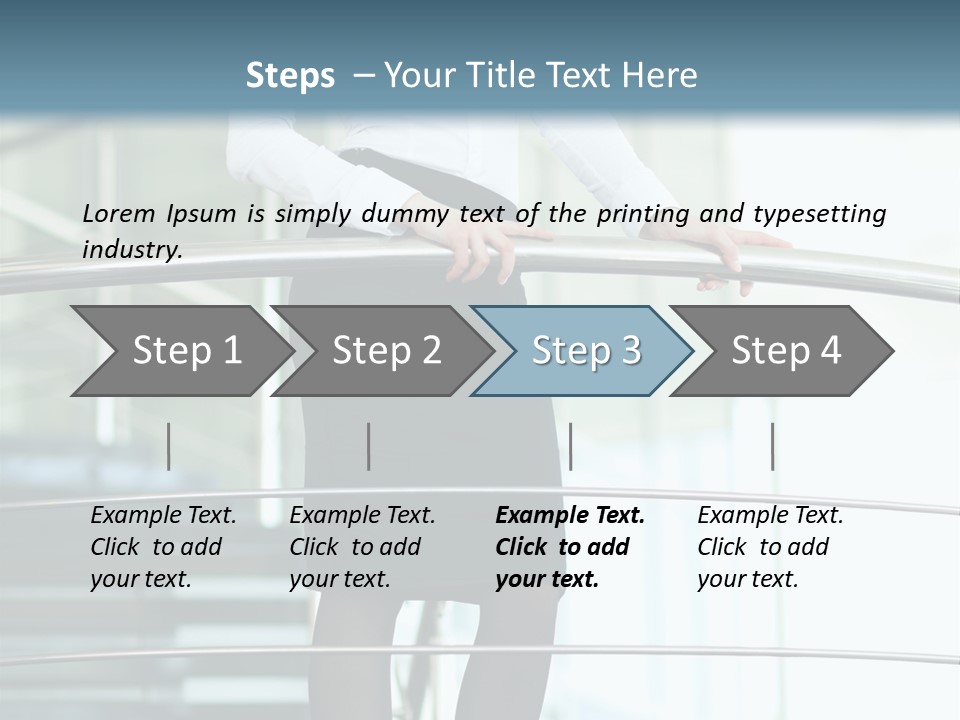 Steps – Your Title Text Here

Lorem Ipsum is simply dummy text of the printing and typesetting industry.

Step 1

Step 2

Step 3

Step 4

Example Text. Click to add your text.

Example Text. Click to add your text.

Example Text. Click to add your text.

Example Text. Click to add your text.